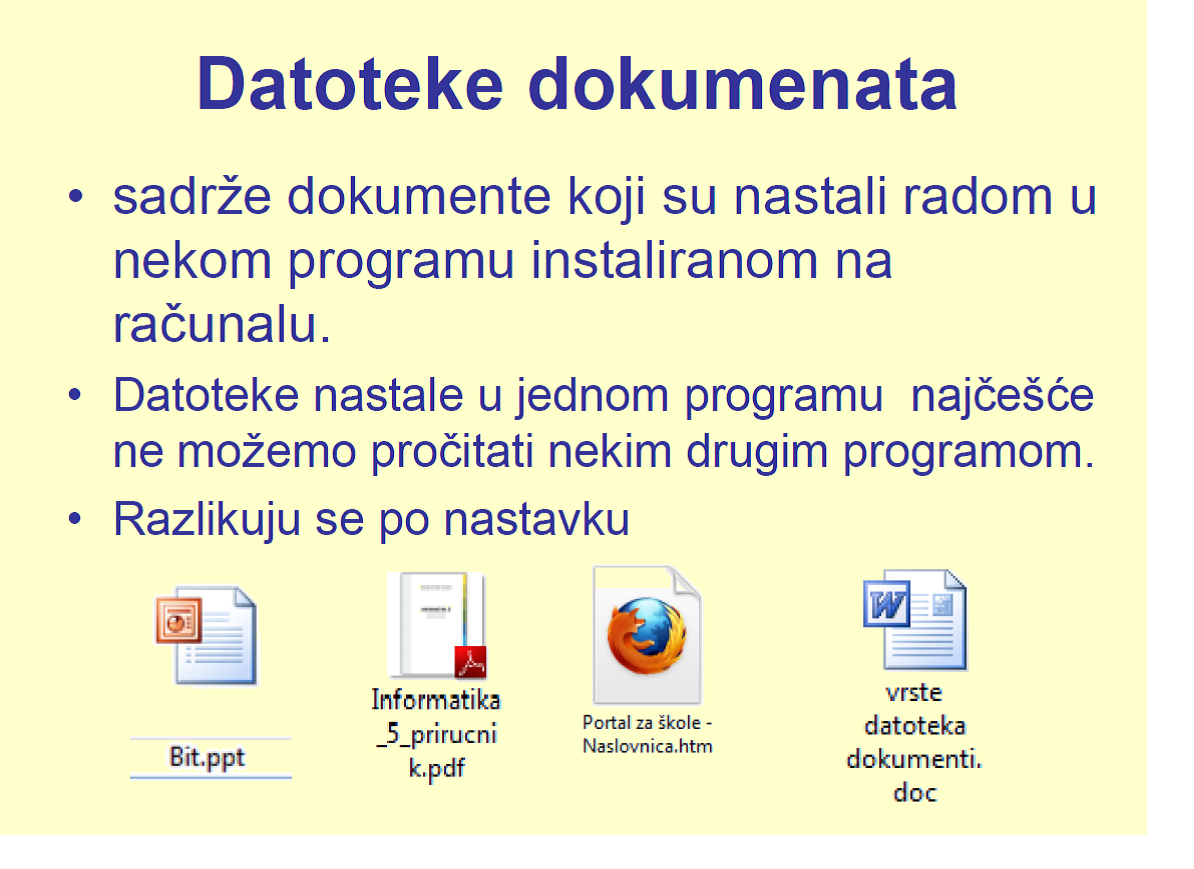 Datoteke dokumenata

• sadrže dokumente koji su nastali radom u nekom programu instaliranom na računalu.

• Datoteke nastale u jednom programu najčešće ne možemo pročitati nekim drugim programom.

• Razlikuju se po nastavku

Bit.ppt

Informatika_5_prirucnik.pdf

Portal za škole - Naslovnica.htm

vrste datoteka dokumenti.doc